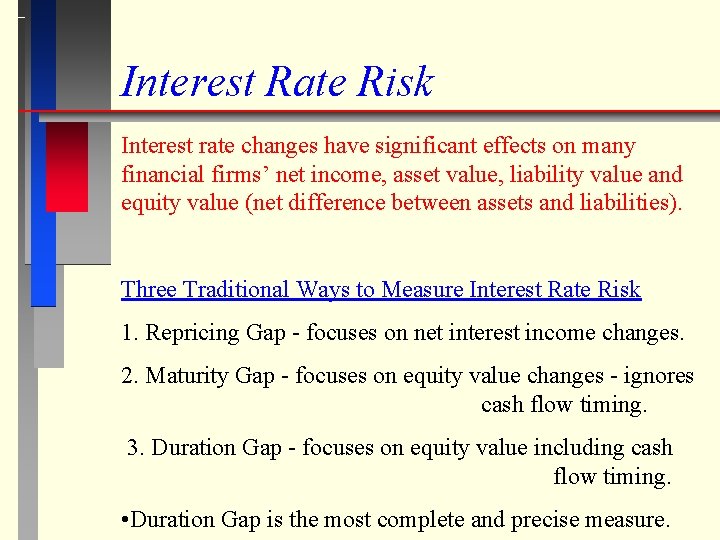 Interest Rate Risk

Interest rate changes have significant effects on many financial firms’ net income, asset value, liability value and equity value (net difference between assets and liabilities).

Three Traditional Ways to Measure Interest Rate Risk

1. Repricing Gap - focuses on net interest income changes.

2. Maturity Gap - focuses on equity value changes - ignores cash flow timing.

3. Duration Gap - focuses on equity value including cash flow timing.

•Duration Gap is the most complete and precise measure.